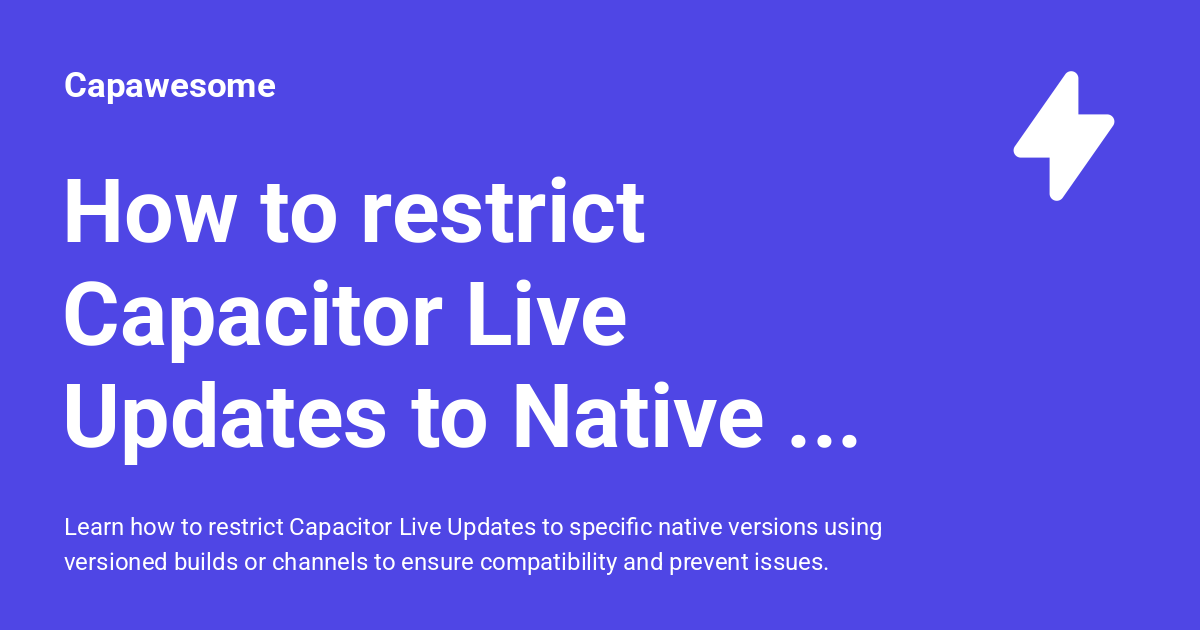 Capawesome

How to restrict Capacitor Live Updates to Native ...

Learn how to restrict Capacitor Live Updates to specific native versions using versioned builds or channels to ensure compatibility and prevent issues.